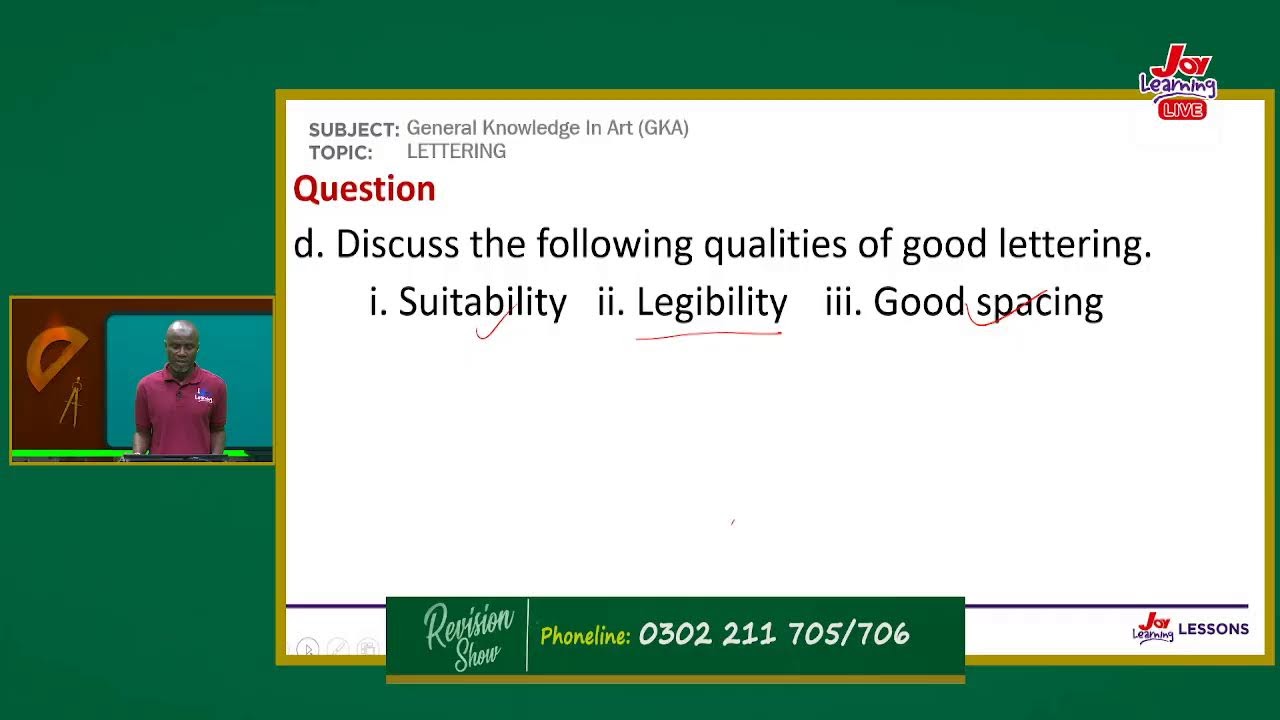 Joy Learning LIVE

SUBJECT: General Knowledge In Art (GKA)
TOPIC: LETTERING

Question

d. Discuss the following qualities of good lettering.

i. Suitability ii. Legibility iii. Good spacing

Revision Show

Phoneline: 0302 211 705/706

Joy Learning LESSONS